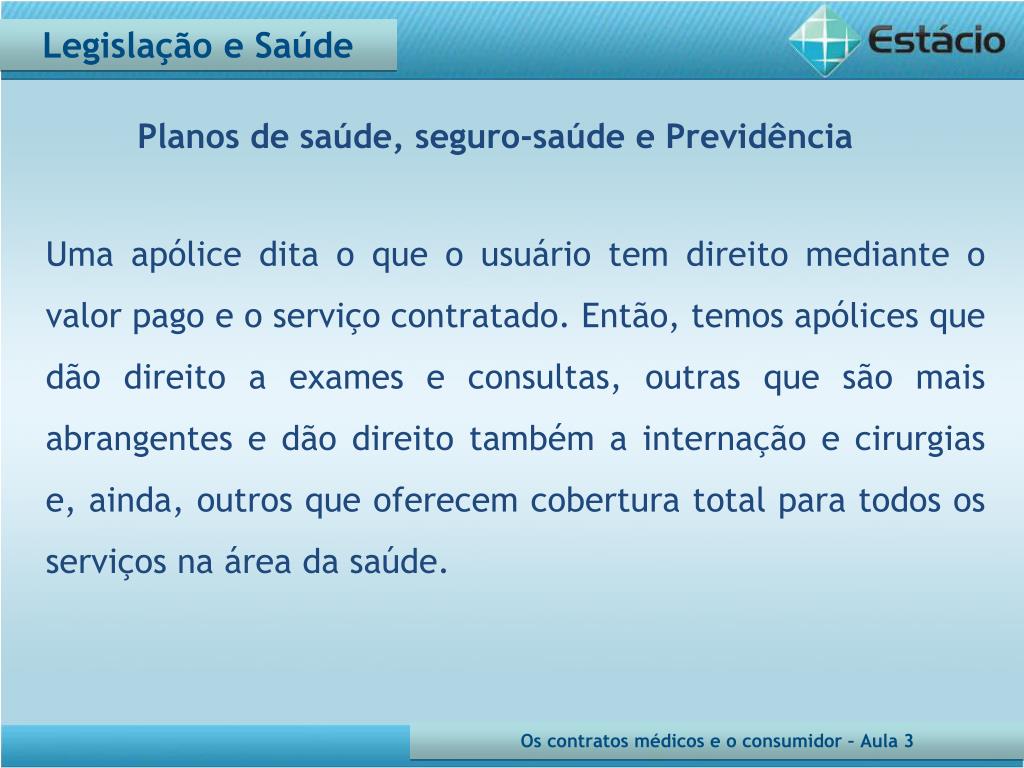 Legislação e Saúde

Estácio

Planos de saúde, seguro-saúde e Previdência

Uma apólice dita o que o usuário tem direito mediante o valor pago e o serviço contratado. Então, temos apólices que dão direito a exames e consultas, outras que são mais abrangentes e dão direito também a internação e cirurgias e, ainda, outros que oferecem cobertura total para todos os serviços na área da saúde.

Os contratos médicos e o consumidor – Aula 3